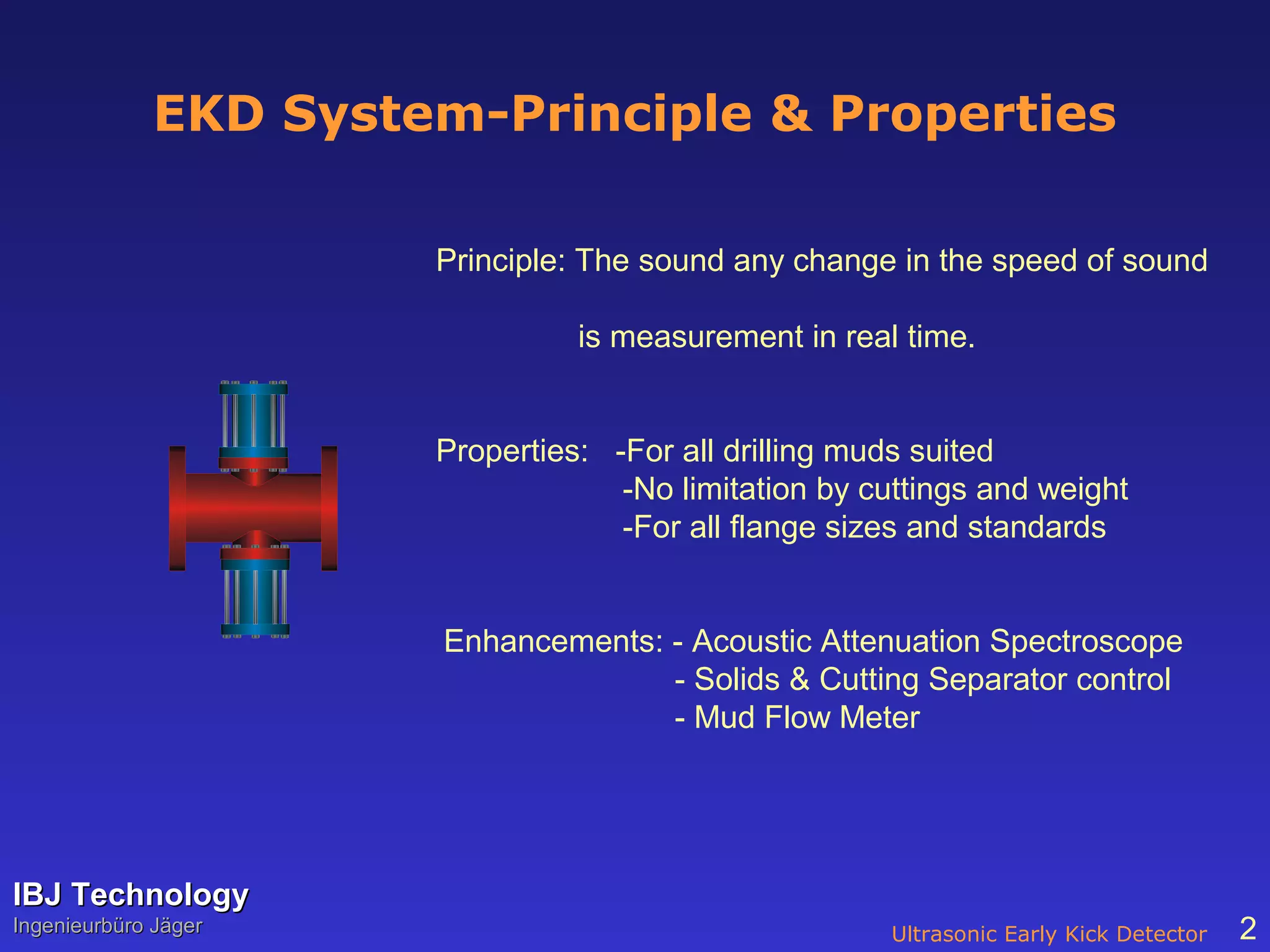 EKD System-Principle & Properties

Principle: The sound any change in the speed of sound

is measurement in real time.

Properties: -For all drilling muds suited
-No limitation by cuttings and weight
-For all flange sizes and standards

Enhancements: - Acoustic Attenuation Spectroscope
- Solids & Cutting Separator control
- Mud Flow Meter

IBJ Technology
Ingenieurbüro Jäger

Ultrasonic Early Kick Detector 2